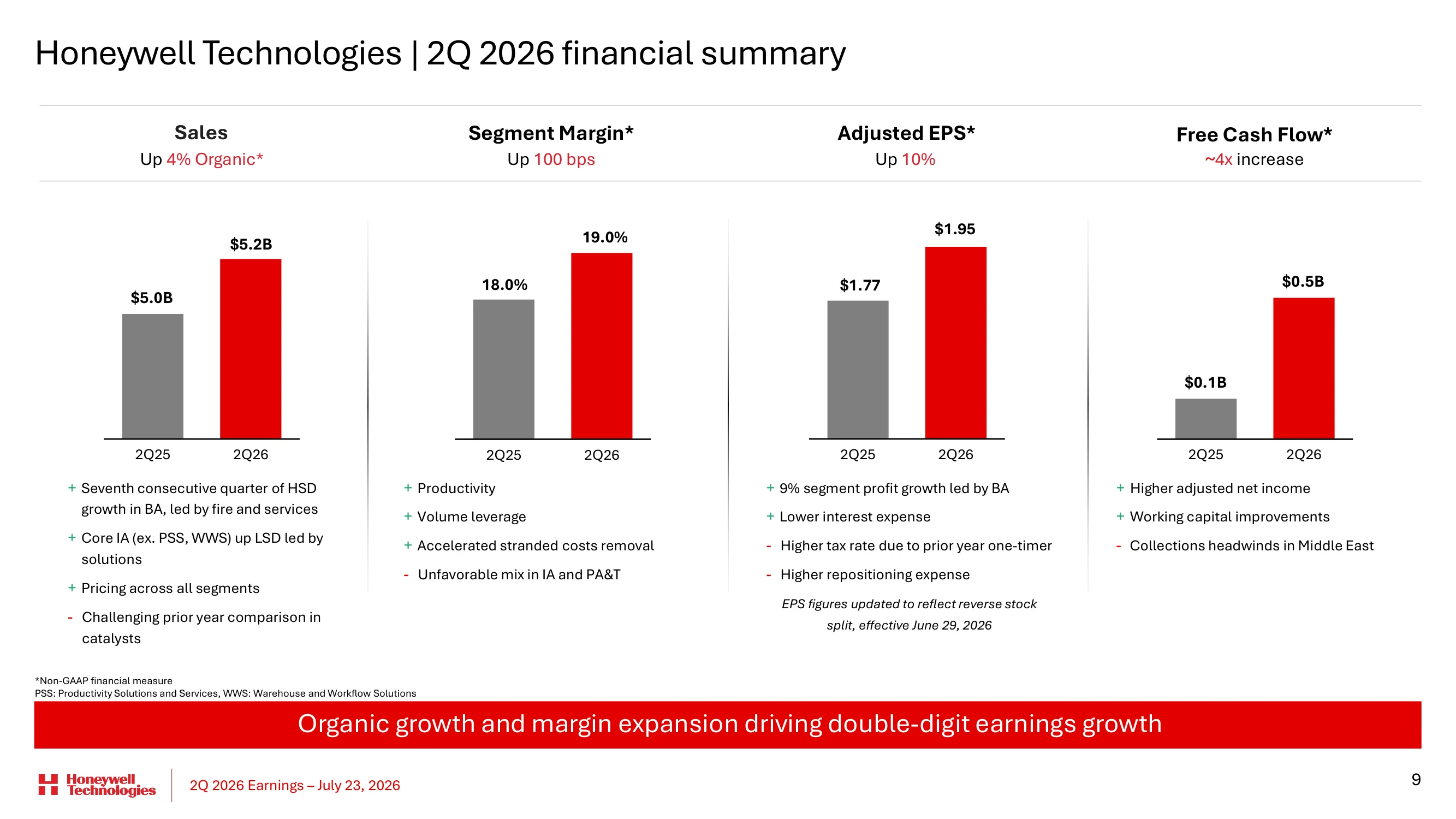 Honeywell Technologies | 2Q 2026 financial summary

Sales
Up 4% Organic*

$5.0B
$5.2B
2Q25
2Q26

+ Seventh consecutive quarter of HSD growth in BA, led by fire and services
+ Core IA (ex. PSS, WWS) up LSD led by solutions
+ Pricing across all segments
- Challenging prior year comparison in catalysts

Segment Margin*
Up 100 bps

18.0%
19.0%
2Q25
2Q26

+ Productivity
+ Volume leverage
+ Accelerated stranded costs removal
- Unfavorable mix in IA and PA&T

Adjusted EPS*
Up 10%

$1.77
$1.95
2Q25
2Q26

+ 9% segment profit growth led by BA
+ Lower interest expense
- Higher tax rate due to prior year one-timer
- Higher repositioning expense

EPS figures updated to reflect reverse stock split, effective June 29, 2026

Free Cash Flow*
~4x increase

$0.1B
$0.5B
2Q25
2Q26

+ Higher adjusted net income
+ Working capital improvements
- Collections headwinds in Middle East

*Non-GAAP financial measure
PSS: Productivity Solutions and Services, WWS: Warehouse and Workflow Solutions

Organic growth and margin expansion driving double-digit earnings growth

Honeywell Technologies
2Q 2026 Earnings – July 23, 2026
9